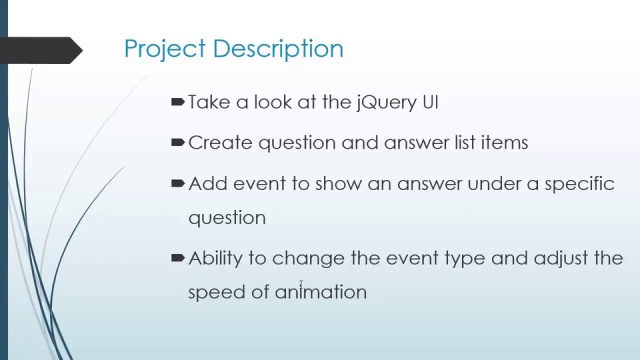 Project Description

Take a look at the jQuery UI

Create question and answer list items

Add event to show an answer under a specific question

Ability to change the event type and adjust the speed of animation